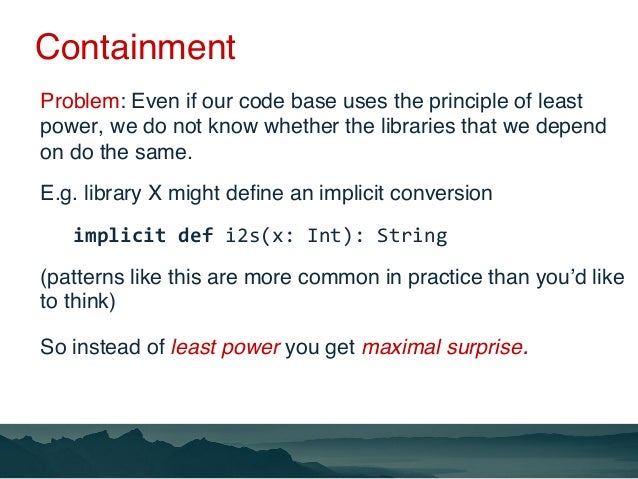 Containment

Problem: Even if our code base uses the principle of least power, we do not know whether the libraries that we depend on do the same.

E.g. library X might define an implicit conversion

implicit def i2s(x: Int): String

(patterns like this are more common in practice than you'd like to think)

So instead of least power you get maximal surprise.